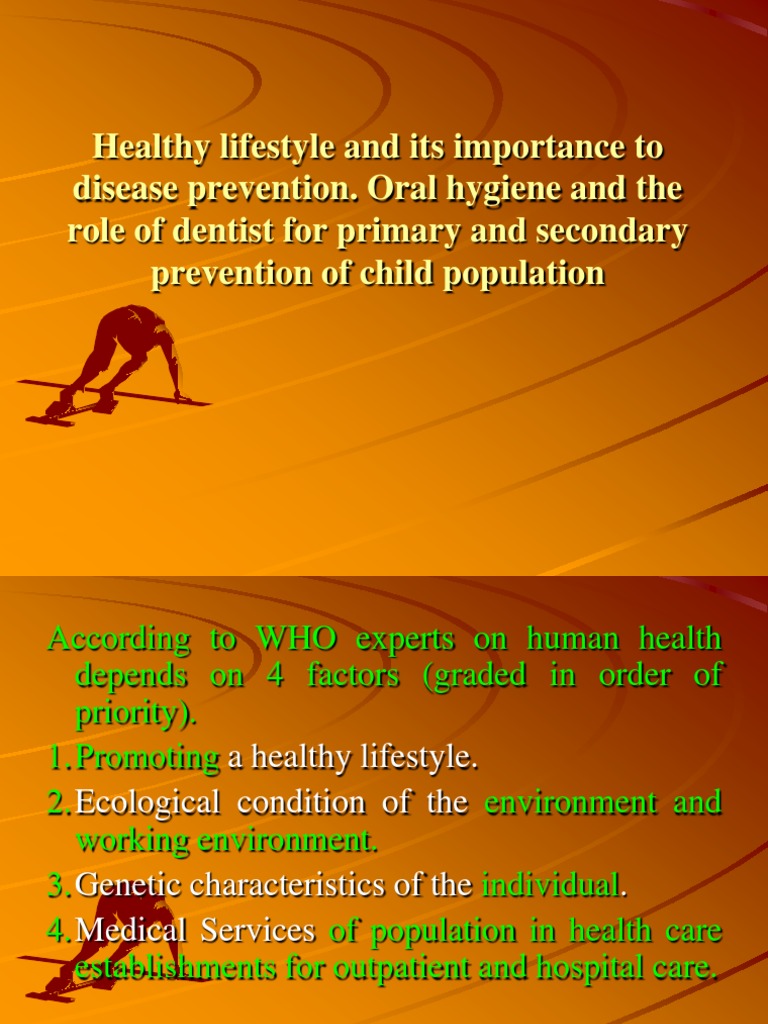 Healthy lifestyle and its importance to disease prevention. Oral hygiene and the role of dentist for primary and secondary prevention of child population

According to WHO experts on human health depends on 4 factors (graded in order of priority).

1. Promoting a healthy lifestyle.
2. Ecological condition of the environment and working environment.
3. Genetic characteristics of the individual.
4. Medical Services of population in health care establishments for outpatient and hospital care.